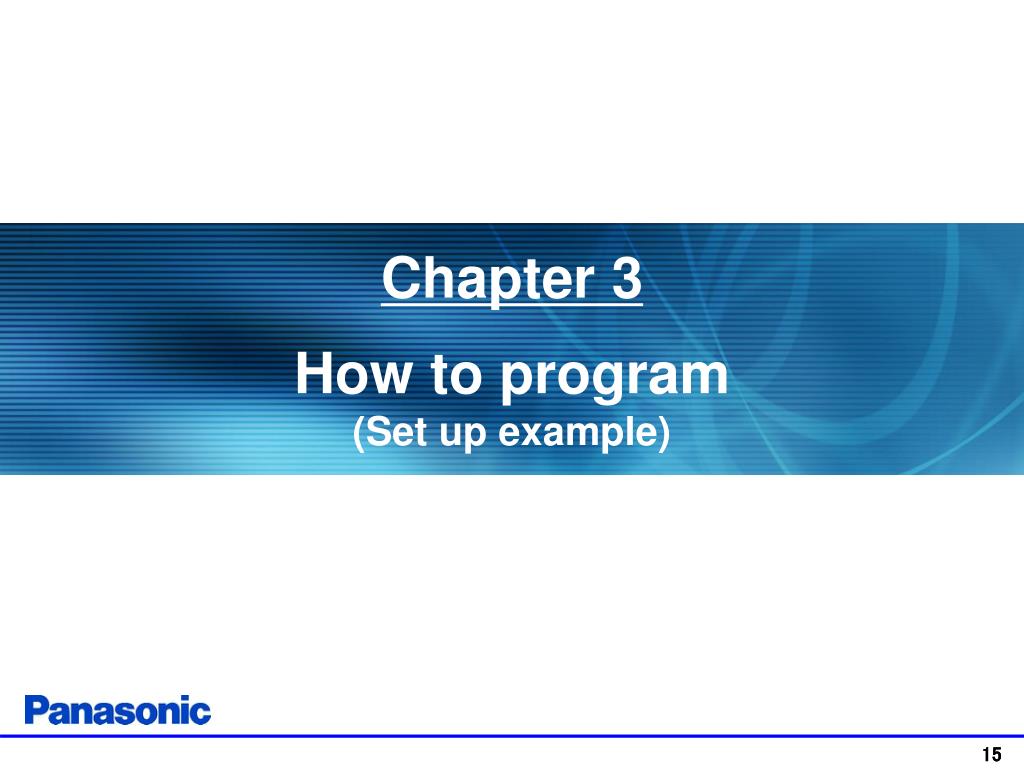 Chapter 3

How to program
(Set up example)

Panasonic

15